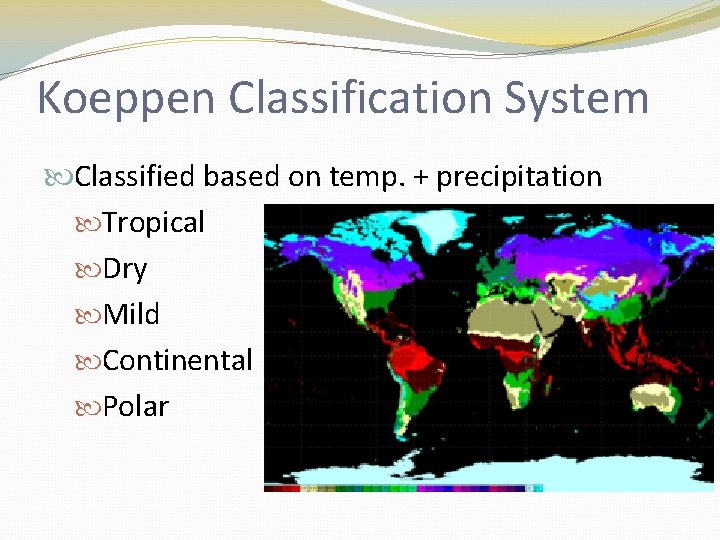 Koeppen Classification System

Classified based on temp. + precipitation

Tropical

Dry

Mild

Continental

Polar